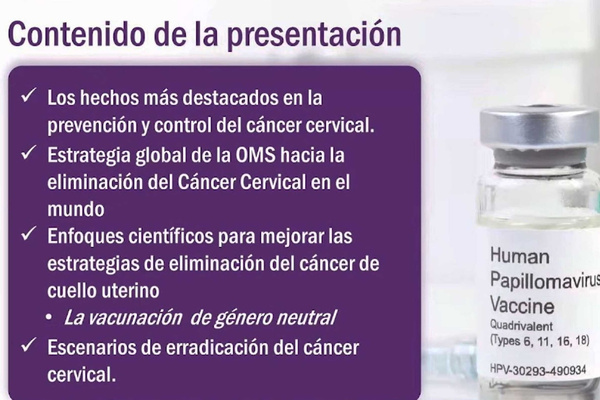 Contenido de la presentación

✓ Los hechos más destacados en la prevención y control del cáncer cervical.
✓ Estrategia global de la OMS hacia la eliminación del Cáncer Cervical en el mundo
✓ Enfoques científicos para mejorar las estrategias de eliminación del cáncer de cuello uterino
• La vacunación de género neutral
✓ Escenarios de erradicación del cáncer cervical.

Human Papillomavirus Vaccine
Quadrivalent
(Types 6, 11, 16, 18)
HPV-30293-490934